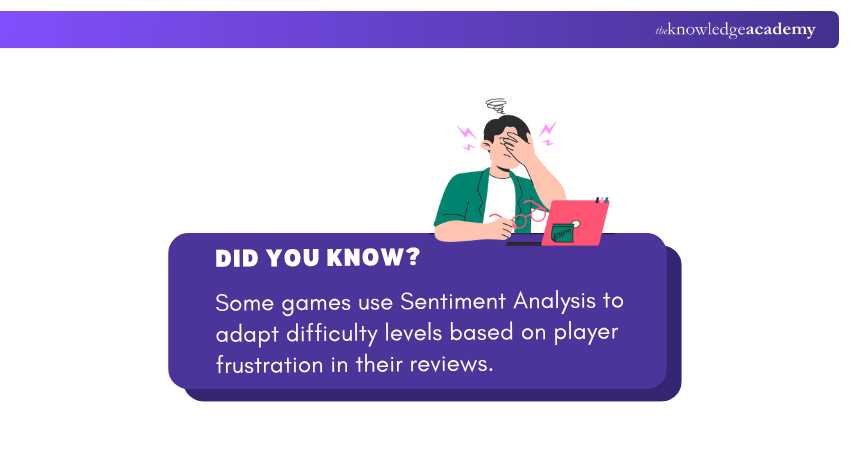 theknowledgeacademy

DID YOU KNOW?

Some games use Sentiment Analysis to adapt difficulty levels based on player frustration in their reviews.